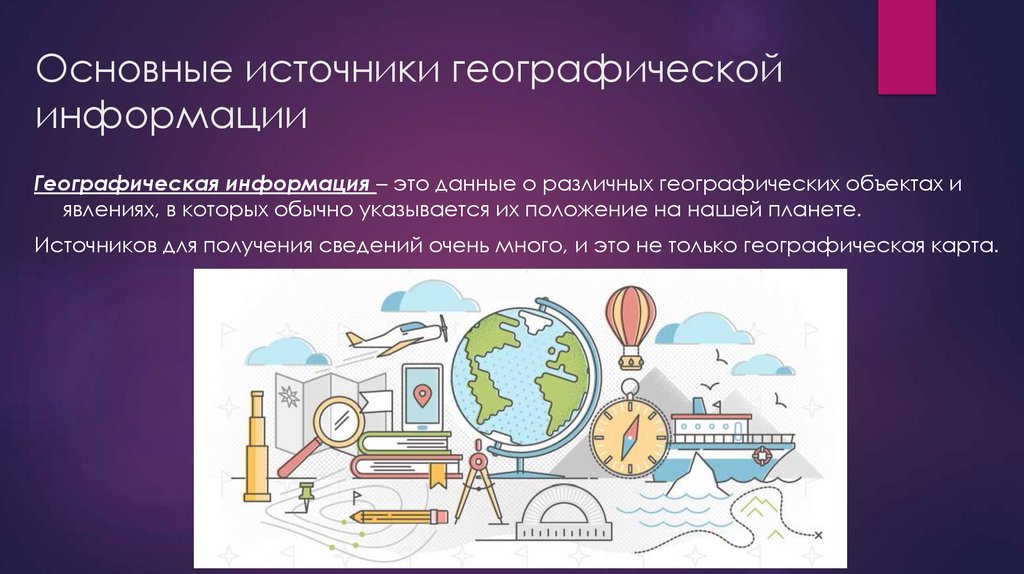 Основные источники географической информации

Географическая информация – это данные о различных географических объектах и явлениях, в которых обычно указывается их положение на нашей планете.

Источников для получения сведений очень много, и это не только географическая карта.